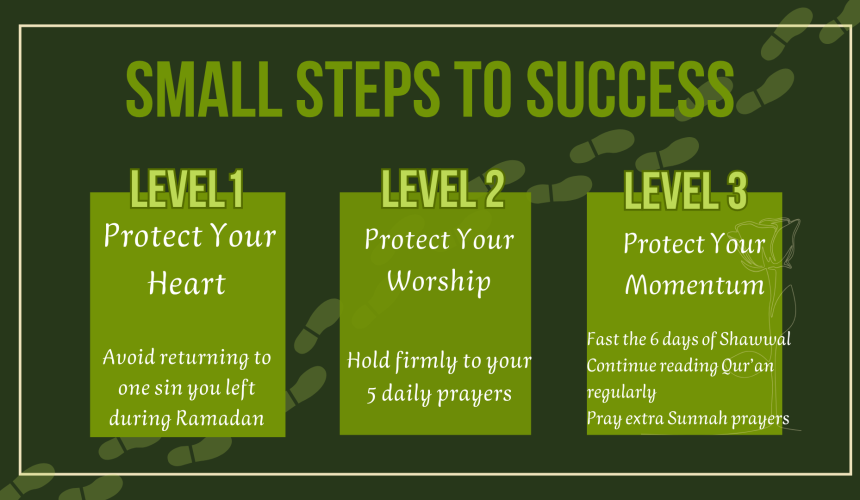 SMALL STEPS TO SUCCESS

LEVEL 1
Protect Your Heart

Avoid returning to one sin you left during Ramadan

LEVEL 2
Protect Your Worship

Hold firmly to your 5 daily prayers

LEVEL 3
Protect Your Momentum

Fast the 6 days of Shawwal
Continue reading Qur'an regularly
Pray extra Sunnah prayers